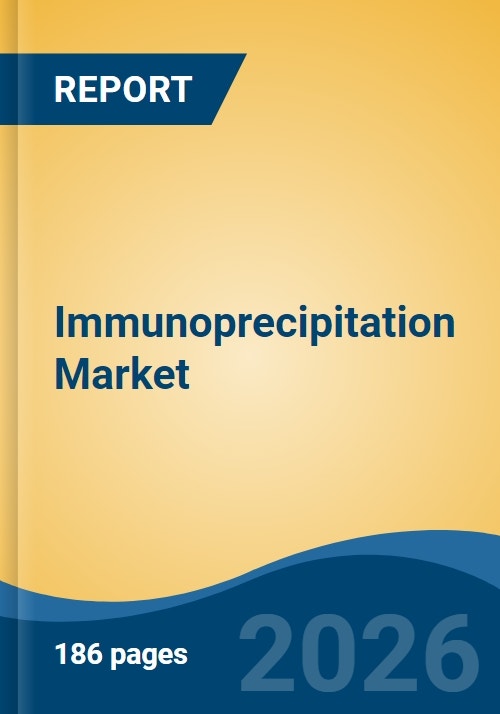 REPORT

Immunoprecipitation Market

186 pages

2026